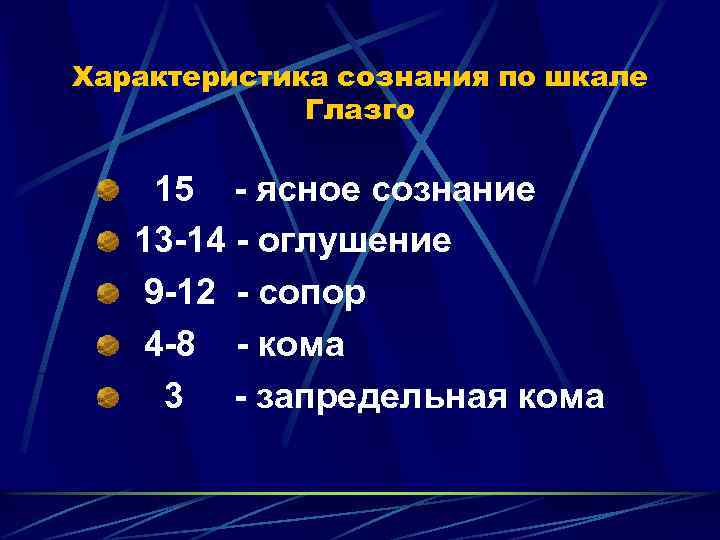 Характеристика сознания по шкале Глазго

15 - ясное сознание
13-14 - оглушение
9-12 - сопор
4-8 - кома
3 - запредельная кома